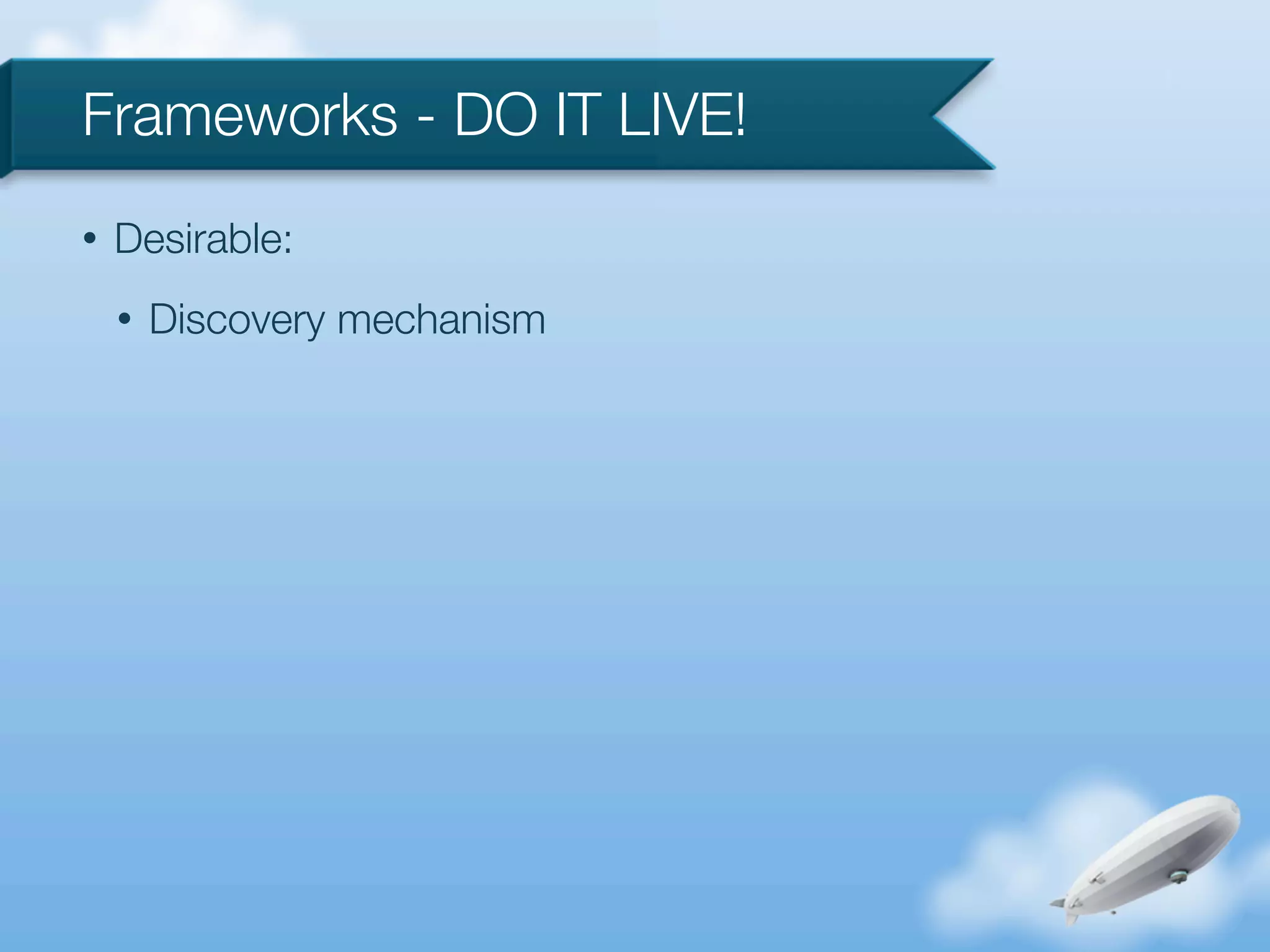 Frameworks - DO IT LIVE!

• Desirable:

• Discovery mechanism